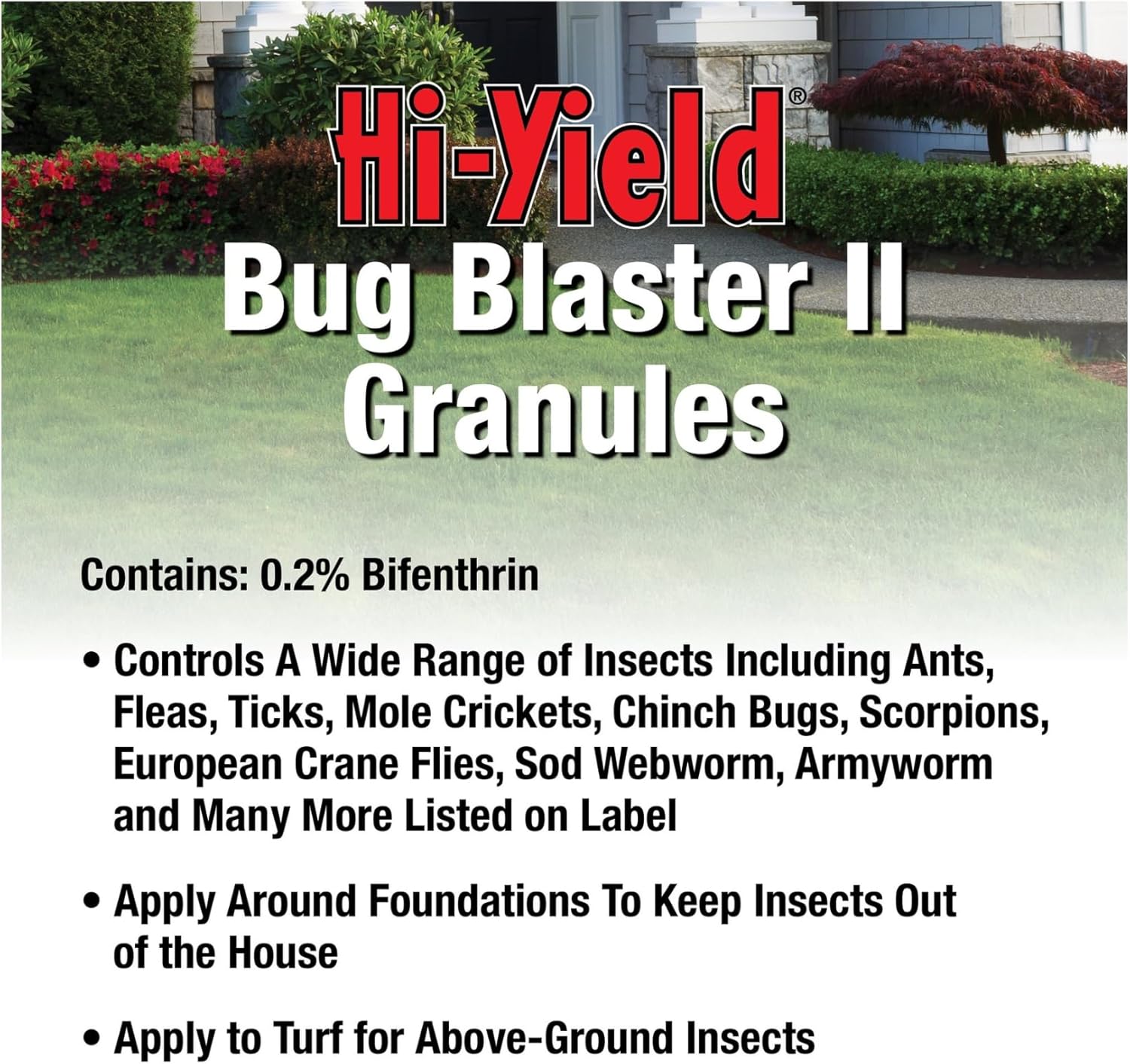 Hi-Yield®
Bug Blaster II
Granules

Contains: 0.2% Bifenthrin

• Controls A Wide Range of Insects Including Ants, Fleas, Ticks, Mole Crickets, Chinch Bugs, Scorpions, European Crane Flies, Sod Webworm, Armyworm and Many More Listed on Label

• Apply Around Foundations To Keep Insects Out of the House

• Apply to Turf for Above-Ground Insects